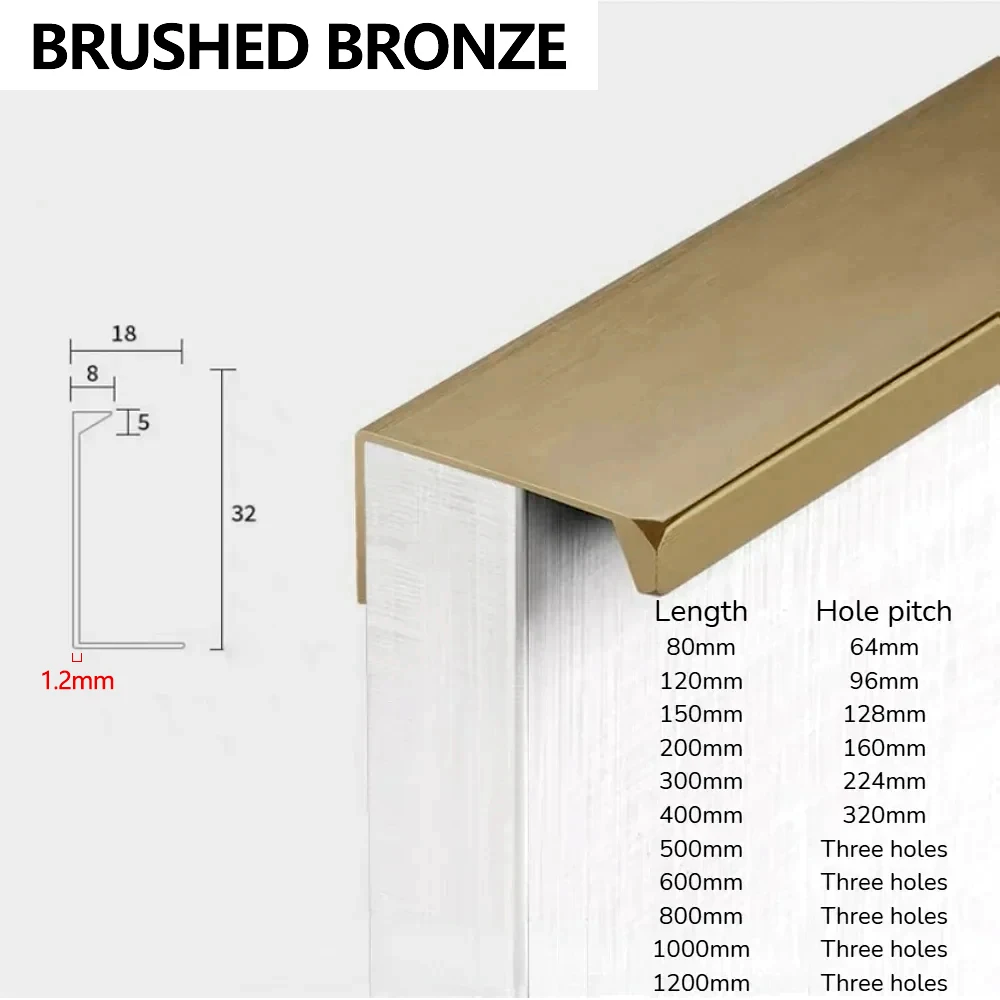 BRUSHED BRONZE

18
8
5
32
1.2mm

| Length | Hole pitch |
|---|---|
| 80mm | 64mm |
| 120mm | 96mm |
| 150mm | 128mm |
| 200mm | 160mm |
| 300mm | 224mm |
| 400mm | 320mm |
| 500mm | Three holes |
| 600mm | Three holes |
| 800mm | Three holes |
| 1000mm | Three holes |
| 1200mm | Three holes |